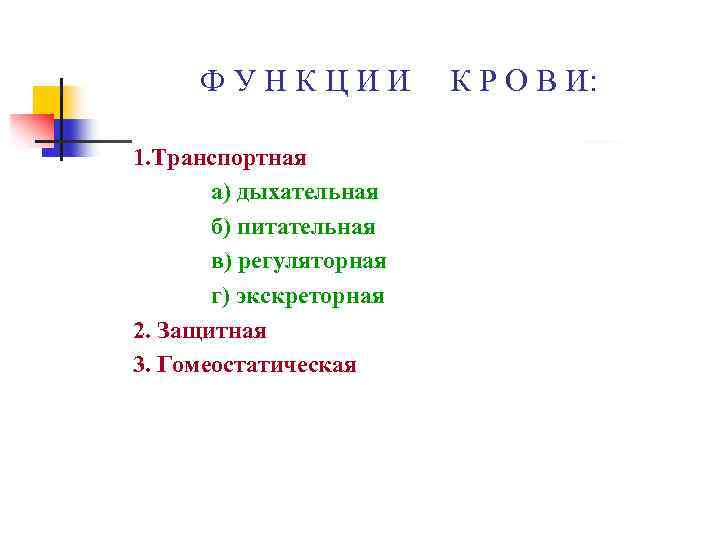 ФУНКЦИИ КРОВИ:

1.Транспортная

а) дыхательная

б) питательная

в) регуляторная

г) экскреторная

2. Защитная

3. Гомеостатическая